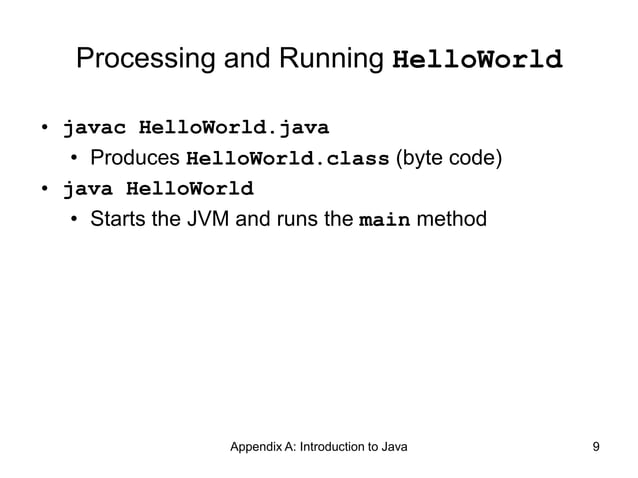 Processing and Running HelloWorld

• javac HelloWorld.java
  • Produces HelloWorld.class (byte code)
• java HelloWorld
  • Starts the JVM and runs the main method

Appendix A: Introduction to Java 9